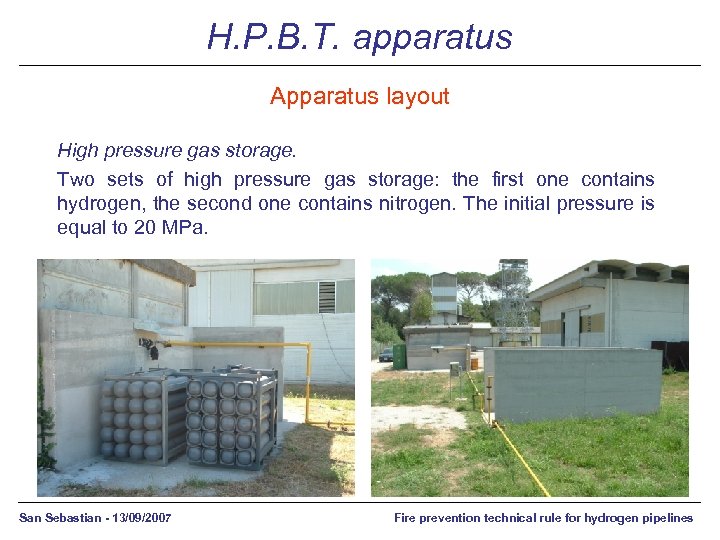 H.P.B.T. apparatus

Apparatus layout

High pressure gas storage.

Two sets of high pressure gas storage: the first one contains hydrogen, the second one contains nitrogen. The initial pressure is equal to 20 MPa.

San Sebastian - 13/09/2007

Fire prevention technical rule for hydrogen pipelines